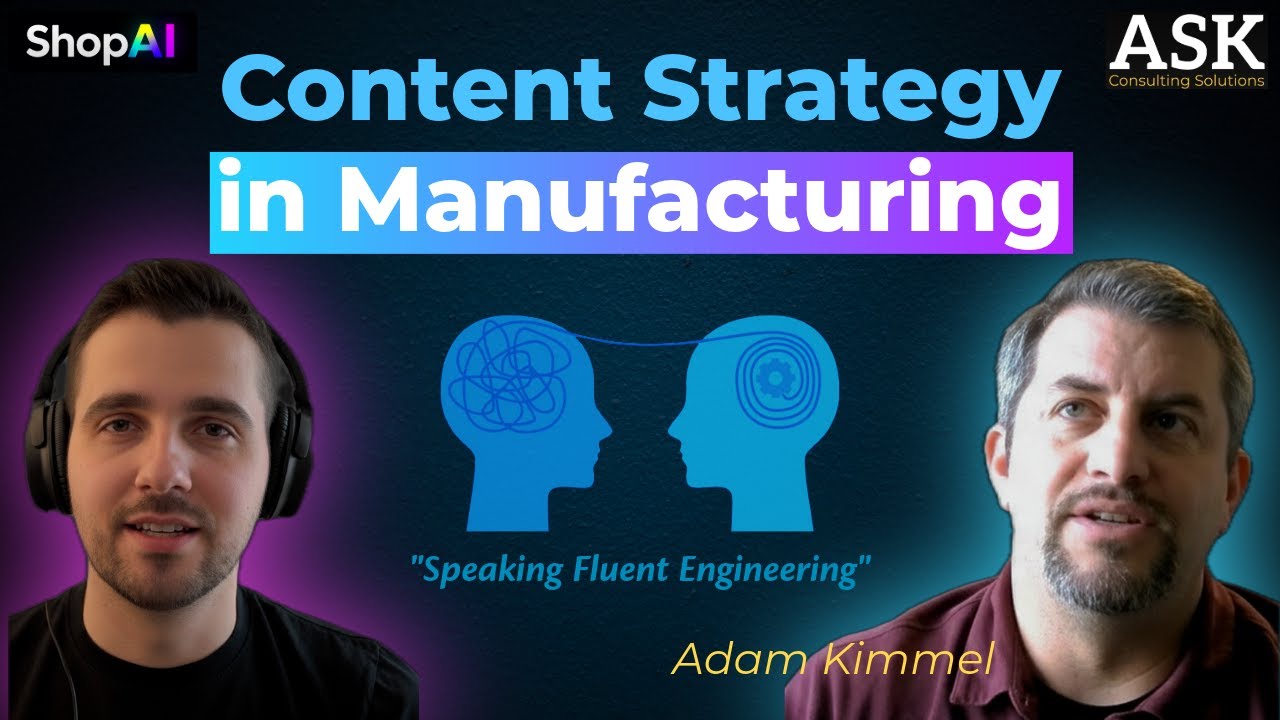 ShopAI

ASK
Consulting Solutions

Content Strategy
in Manufacturing

"Speaking Fluent Engineering"

Adam Kimmel